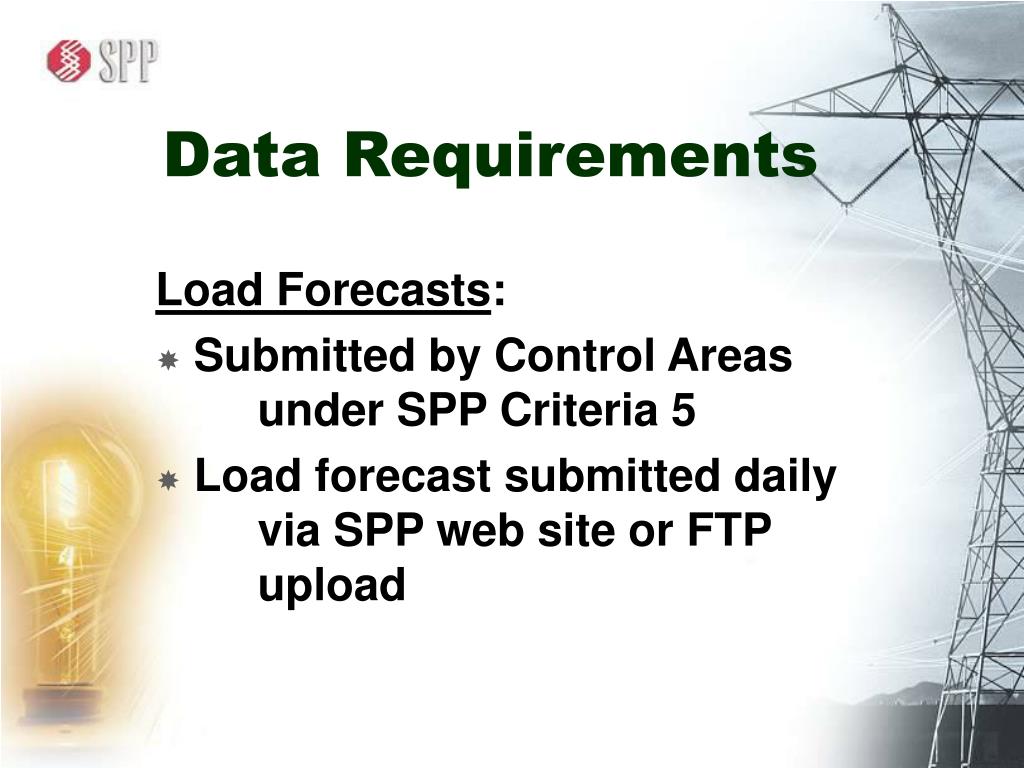 SPP

Data Requirements

Load Forecasts:

Submitted by Control Areas under SPP Criteria 5

Load forecast submitted daily via SPP web site or FTP upload